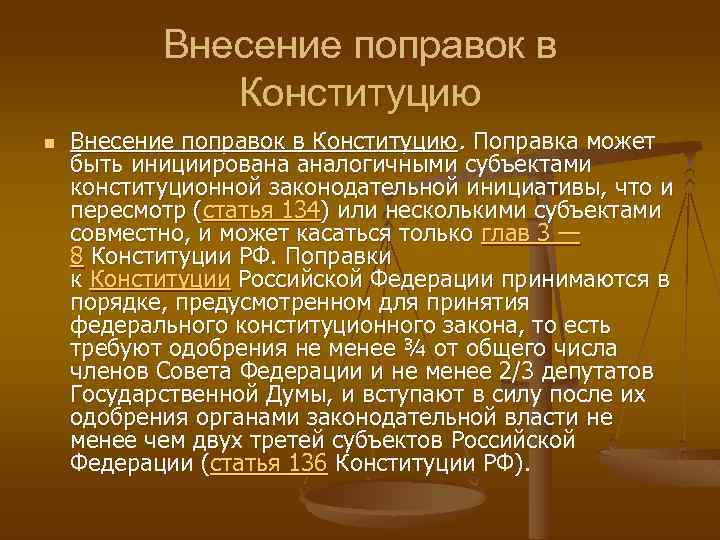 Внесение поправок в Конституцию

Внесение поправок в Конституцию. Поправка может быть инициирована аналогичными субъектами конституционной законодательной инициативы, что и пересмотр (статья 134) или несколькими субъектами совместно, и может касаться только глав 3 — 8 Конституции РФ. Поправки к Конституции Российской Федерации принимаются в порядке, предусмотренном для принятия федерального конституционного закона, то есть требуют одобрения не менее ¾ от общего числа членов Совета Федерации и не менее 2/3 депутатов Государственной Думы, и вступают в силу после их одобрения органами законодательной власти не менее чем двух третей субъектов Российской Федерации (статья 136 Конституции РФ).